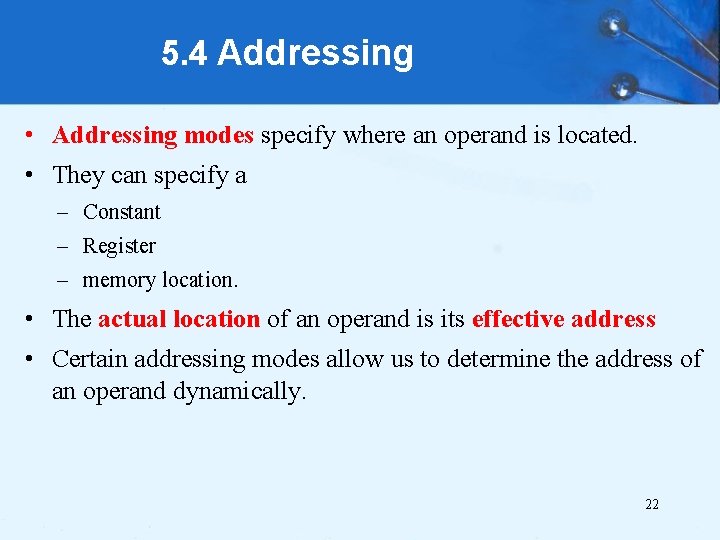 5.4 Addressing

• Addressing modes specify where an operand is located.
• They can specify a
– Constant
– Register
– memory location.
• The actual location of an operand is its effective address
• Certain addressing modes allow us to determine the address of an operand dynamically.

22